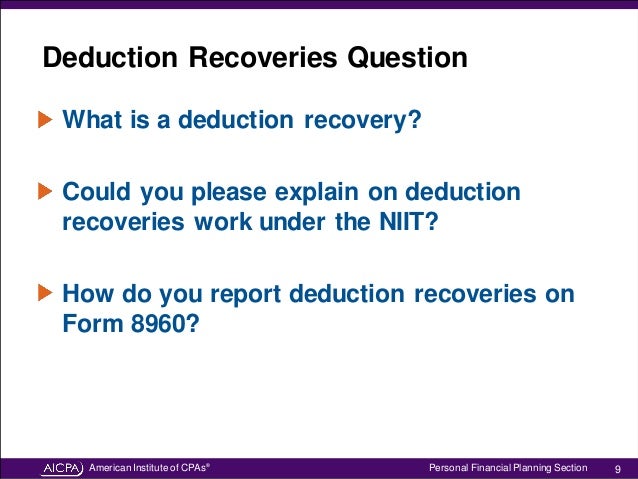 Deduction Recoveries Question

What is a deduction recovery?

Could you please explain on deduction recoveries work under the NIIT?

How do you report deduction recoveries on Form 8960?

AICPA American Institute of CPAs®

Personal Financial Planning Section 9